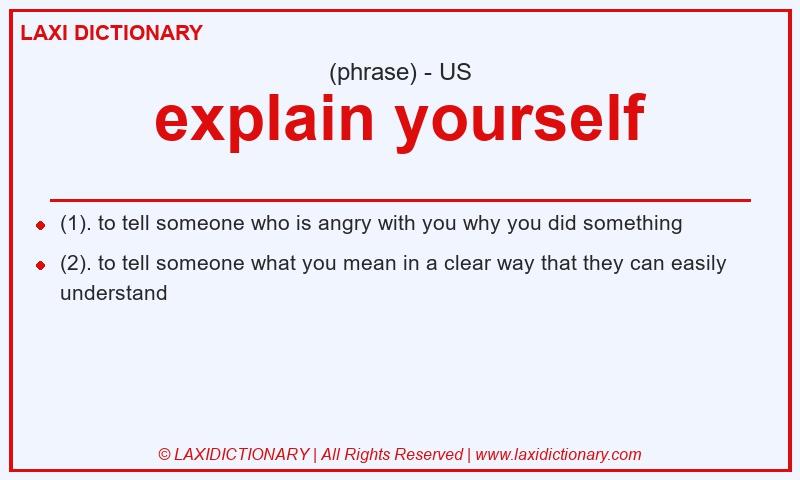 LAXI DICTIONARY

(phrase) - US

explain yourself

- (1). to tell someone who is angry with you why you did something
- (2). to tell someone what you mean in a clear way that they can easily understand

© LAXIDICTIONARY | All Rights Reserved | www.laxidictionary.com